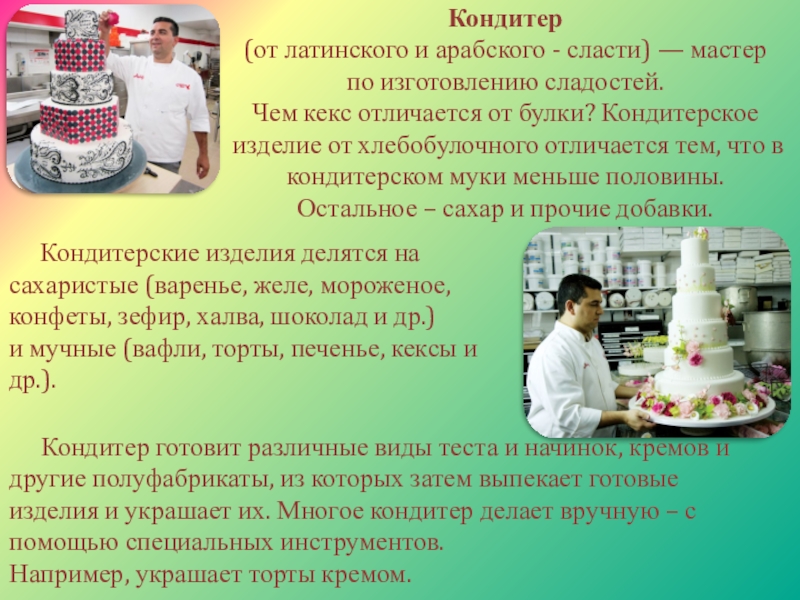 Кондитер
(от латинского и арабского - сласти) — мастер по изготовлению сладостей.
Чем кекс отличается от булки? Кондитерское изделие от хлебобулочного отличается тем, что в кондитерском муки меньше половины.
Остальное – сахар и прочие добавки.

Кондитерские изделия делятся на сахаристые (варенье, желе, мороженое, конфеты, зефир, халва, шоколад и др.)
и мучные (вафли, торты, печенье, кексы и др.).

Кондитер готовит различные виды теста и начинок, кремов и другие полуфабрикаты, из которых затем выпекает готовые изделия и украшает их. Многое кондитер делает вручную – с помощью специальных инструментов.
Например, украшает торты кремом.